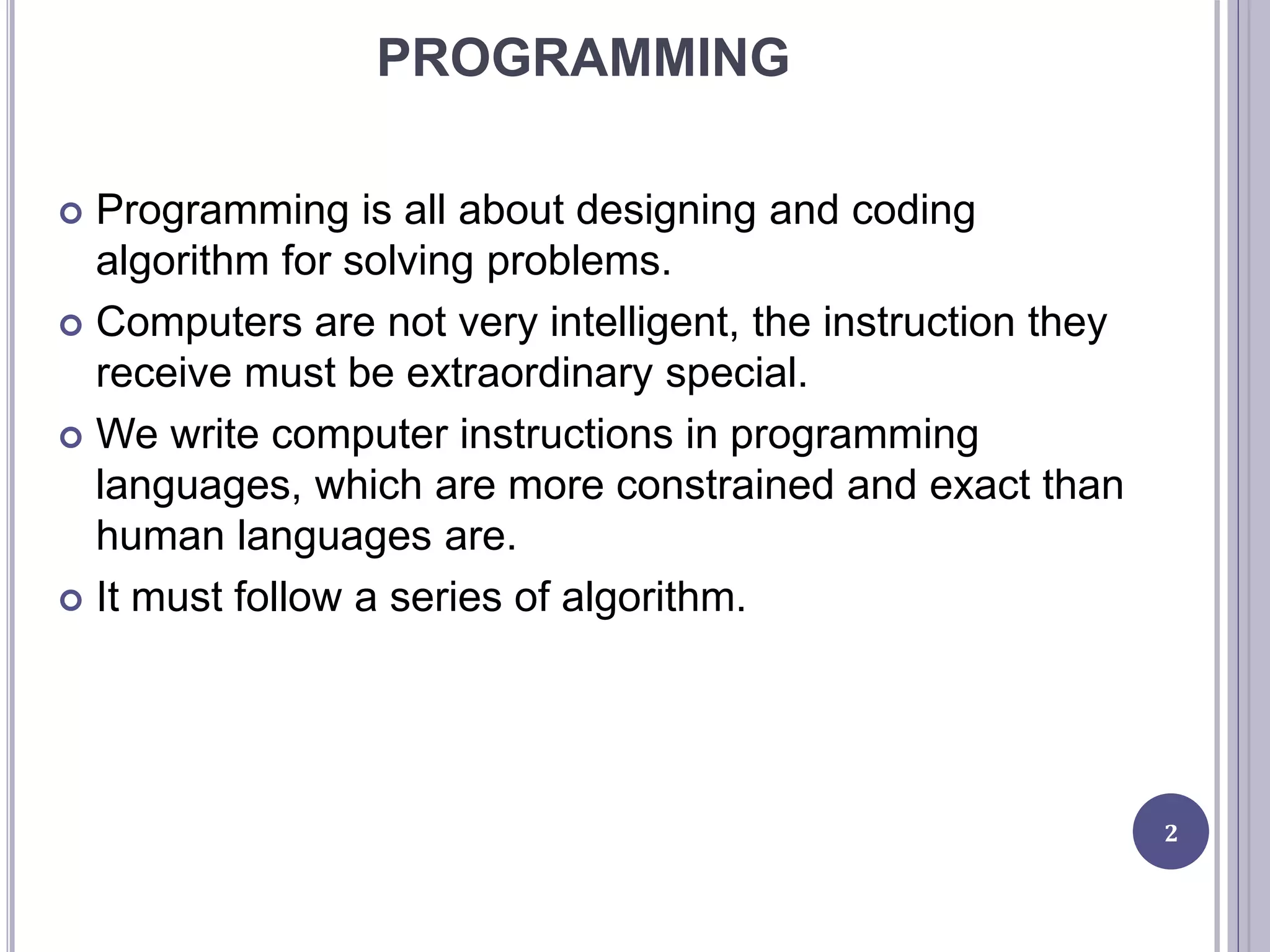 PROGRAMMING

Programming is all about designing and coding algorithm for solving problems.

Computers are not very intelligent, the instruction they receive must be extraordinary special.

We write computer instructions in programming languages, which are more constrained and exact than human languages are.

It must follow a series of algorithm.

2